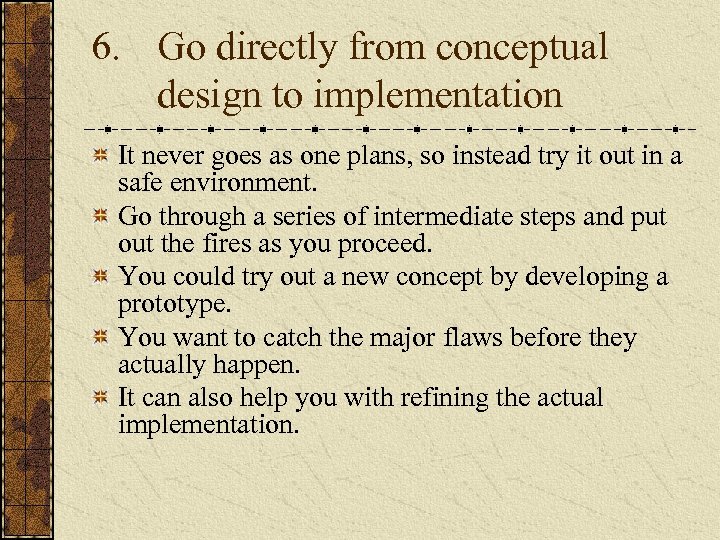 6. Go directly from conceptual design to implementation

It never goes as one plans, so instead try it out in a safe environment.

Go through a series of intermediate steps and put out the fires as you proceed.

You could try out a new concept by developing a prototype.

You want to catch the major flaws before they actually happen.

It can also help you with refining the actual implementation.